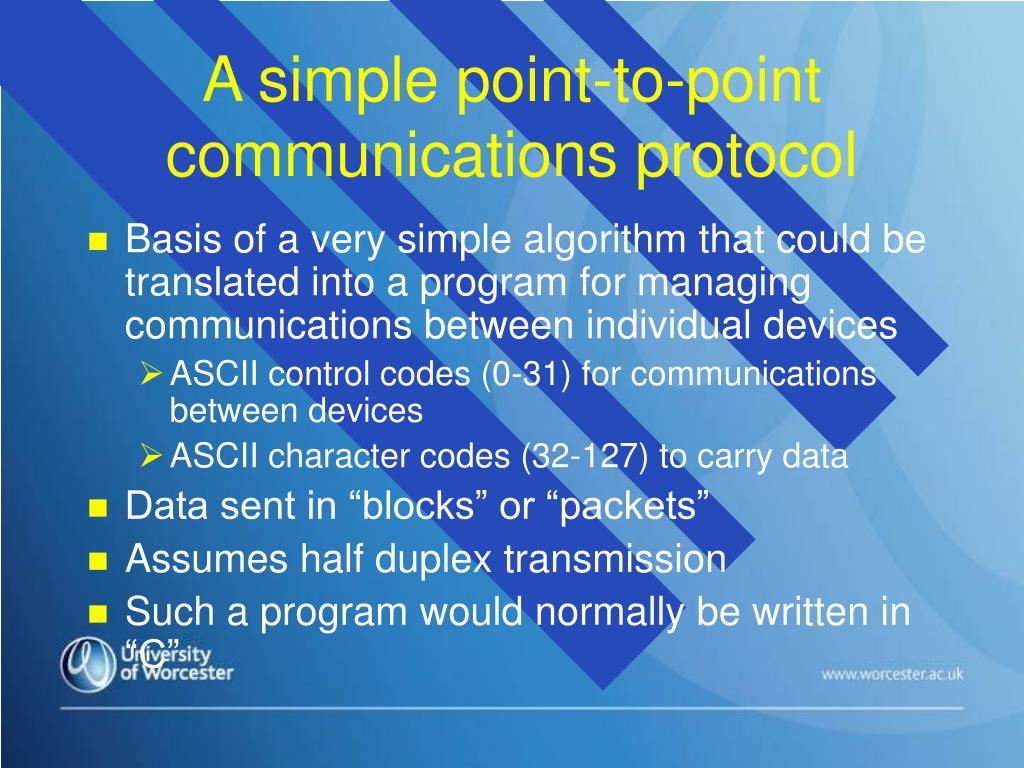 A simple point-to-point communications protocol

Basis of a very simple algorithm that could be translated into a program for managing communications between individual devices

ASCII control codes (0-31) for communications between devices

ASCII character codes (32-127) to carry data

Data sent in “blocks” or “packets”

Assumes half duplex transmission

Such a program would normally be written in “C”

University of Worcester

www.worcester.ac.uk